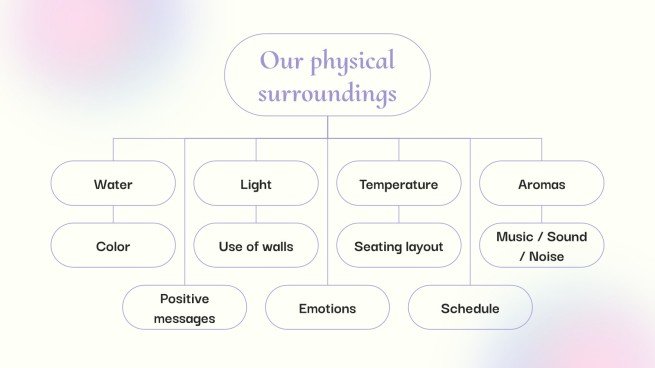 Our physical surroundings

Water

Light

Temperature

Aromas

Color

Use of walls

Seating layout

Music / Sound / Noise

Positive messages

Emotions

Schedule